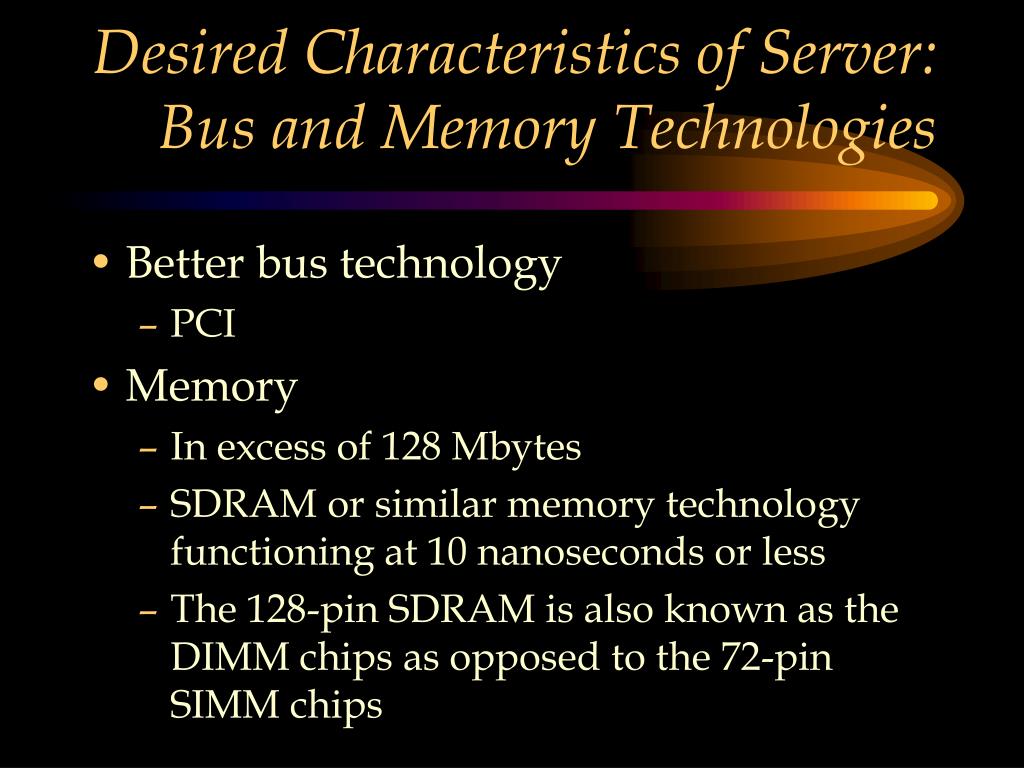 Desired Characteristics of Server: Bus and Memory Technologies

• Better bus technology
– PCI
• Memory
– In excess of 128 Mbytes
– SDRAM or similar memory technology functioning at 10 nanoseconds or less
– The 128-pin SDRAM is also known as the DIMM chips as opposed to the 72-pin SIMM chips